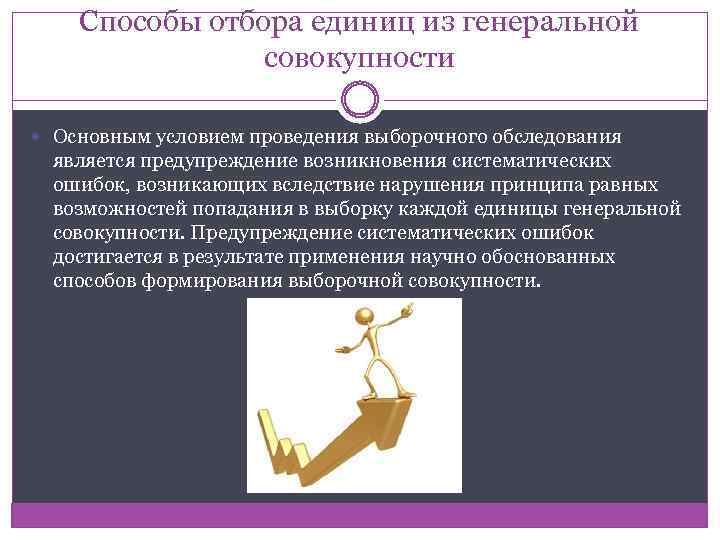 Способы отбора единиц из генеральной совокупности

Основным условием проведения выборочного обследования является предупреждение возникновения систематических ошибок, возникающих вследствие нарушения принципа равных возможностей попадания в выборку каждой единицы генеральной совокупности. Предупреждение систематических ошибок достигается в результате применения научно обоснованных способов формирования выборочной совокупности.